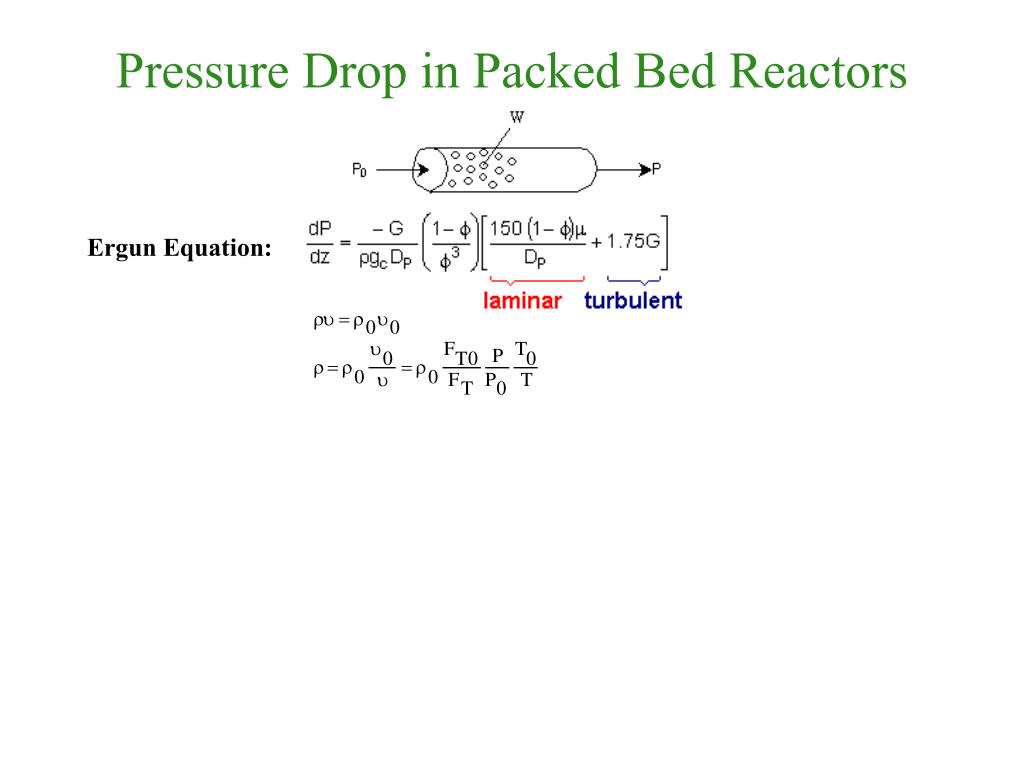 Pressure Drop in Packed Bed Reactors

W

$P_0$

P

Ergun Equation: $\frac{dP}{dz} = \frac{-G}{\rho g_c D_P}\left(\frac{1-\phi}{\phi^3}\right)\left[\frac{150(1-\phi)\mu}{D_P} + 1.75G\right]$

laminar turbulent

$\rho\upsilon = \rho_0\upsilon_0$

$\rho = \rho_0\frac{\upsilon_0}{\upsilon} = \rho_0\frac{F_{T0}}{F_T}\frac{P}{P_0}\frac{T_0}{T}$